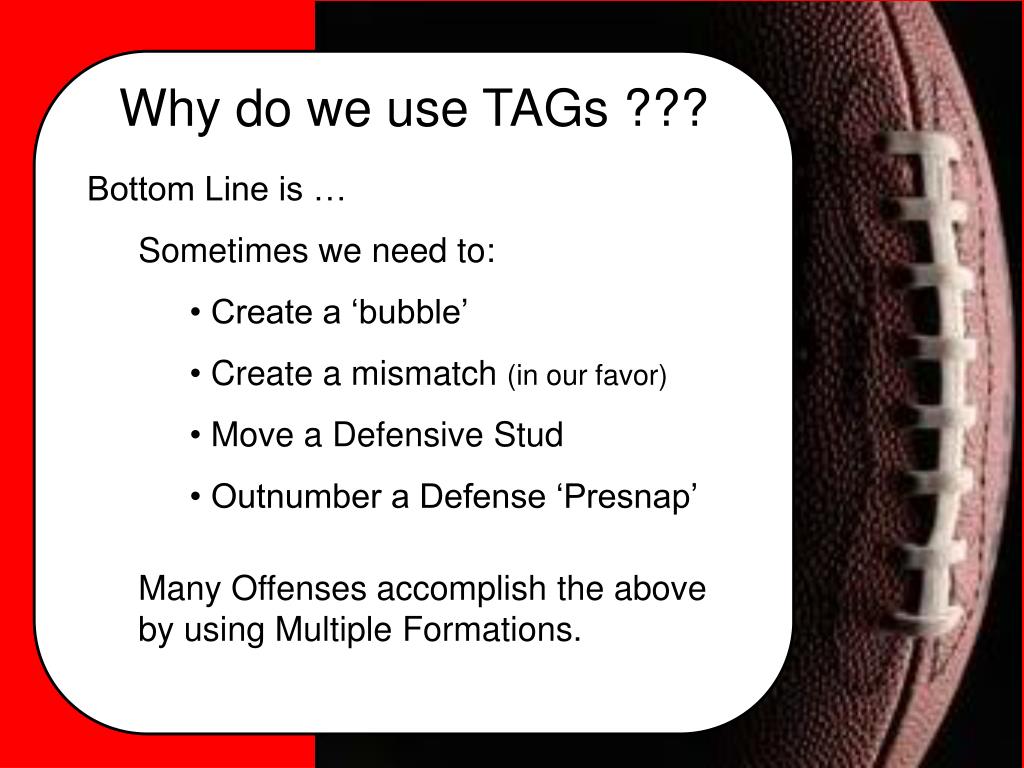 Why do we use TAGs ???

Bottom Line is …

Sometimes we need to:

• Create a ‘bubble’

• Create a mismatch (in our favor)

• Move a Defensive Stud

• Outnumber a Defense ‘Presnap’

Many Offenses accomplish the above by using Multiple Formations.